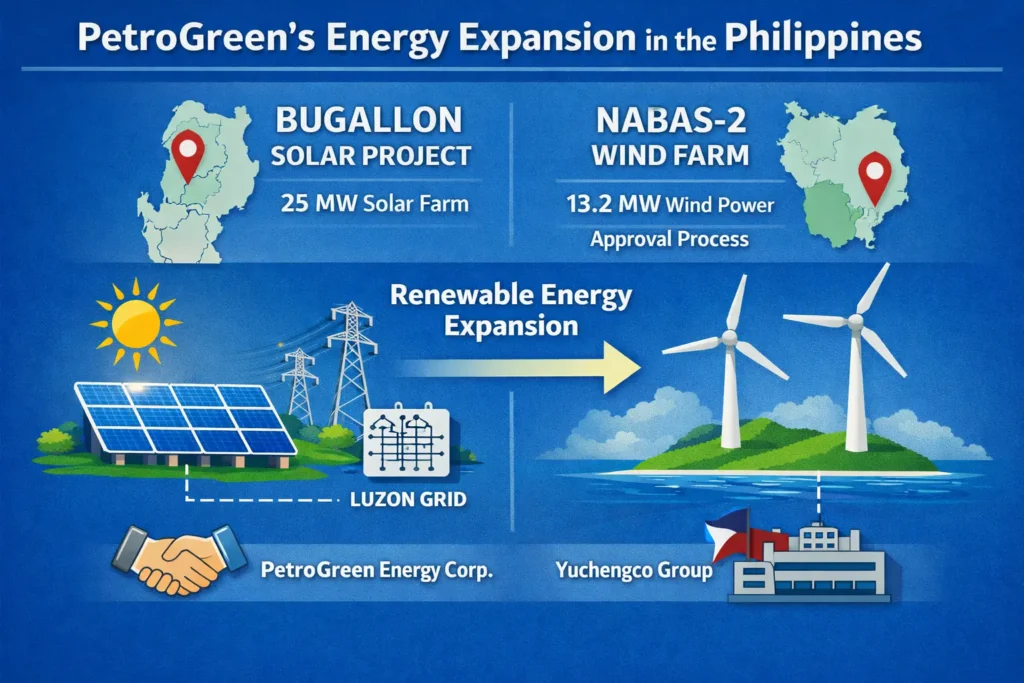 PetroGreen's Energy Expansion in the Philippines

BUGALLON
SOLAR PROJECT

25 MW Solar Farm

NABAS-2
WIND FARM

13.2 MW Wind Power

Approval Process

Renewable Energy Expansion

LUZON GRID

PetroGreen Energy Corp.

Yuchengco Group